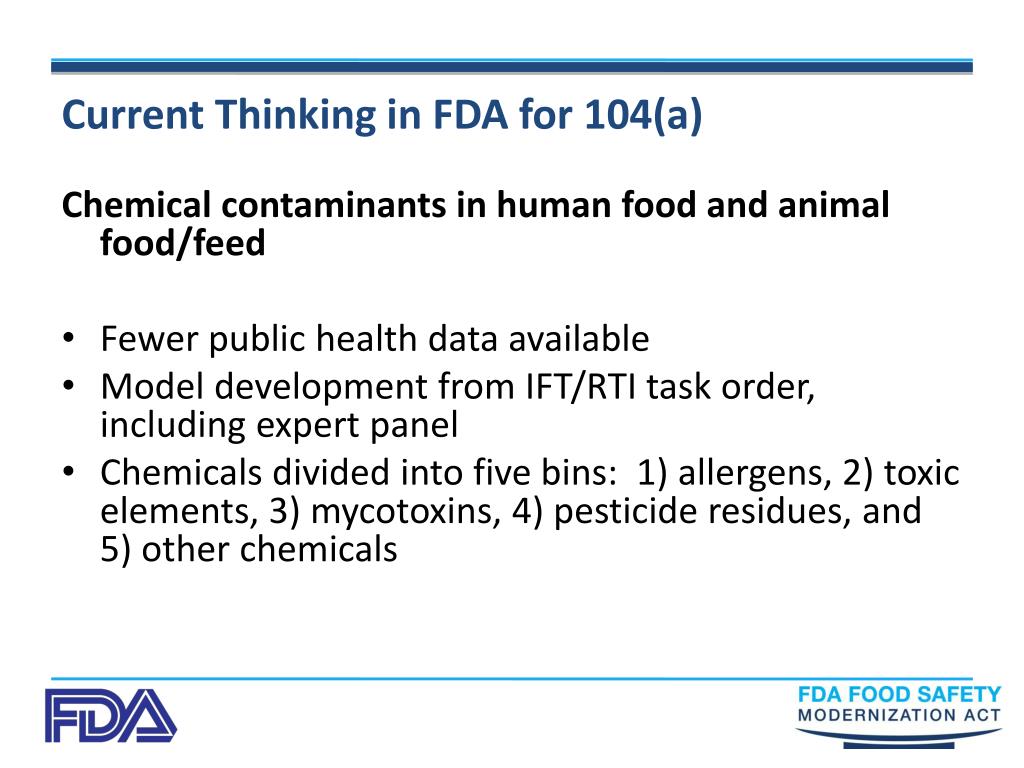 Current Thinking in FDA for 104(a)

Chemical contaminants in human food and animal food/feed

• Fewer public health data available
• Model development from IFT/RTI task order, including expert panel
• Chemicals divided into five bins: 1) allergens, 2) toxic elements, 3) mycotoxins, 4) pesticide residues, and 5) other chemicals

FDA

FDA FOOD SAFETY
MODERNIZATION ACT